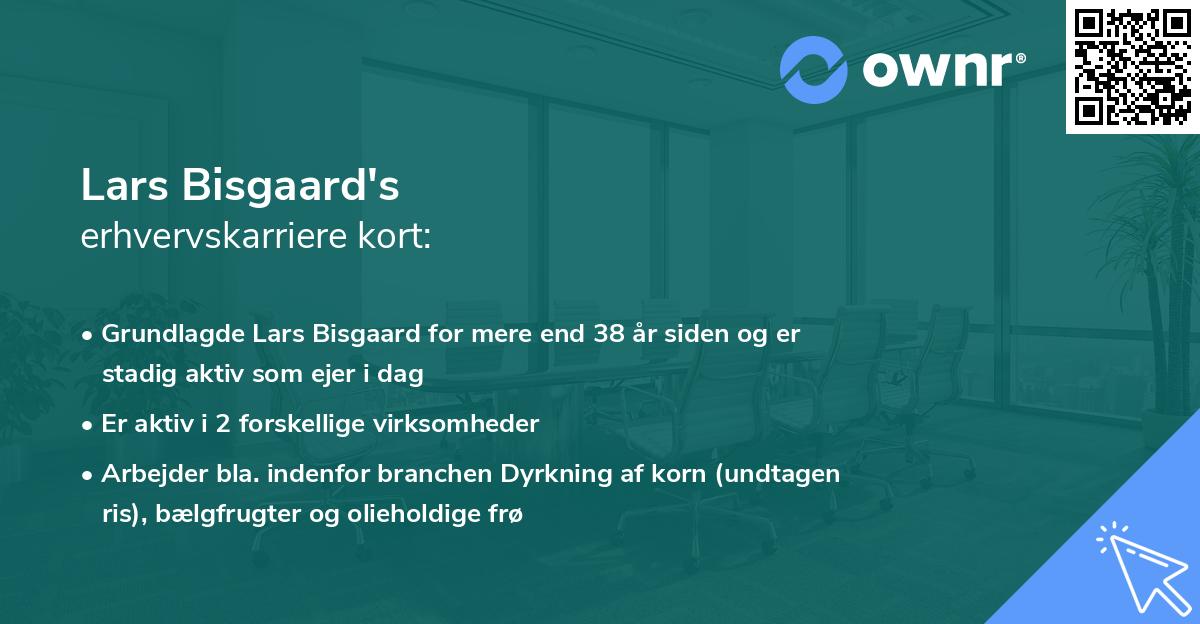 ownr®

Lars Bisgaard's
erhvervskarriere kort:

• Grundlagde Lars Bisgaard for mere end 38 år siden og er stadig aktiv som ejer i dag
• Er aktiv i 2 forskellige virksomheder
• Arbejder bla. indenfor branchen Dyrkning af korn (undtagen ris), bælgfrugter og olieholdige frø